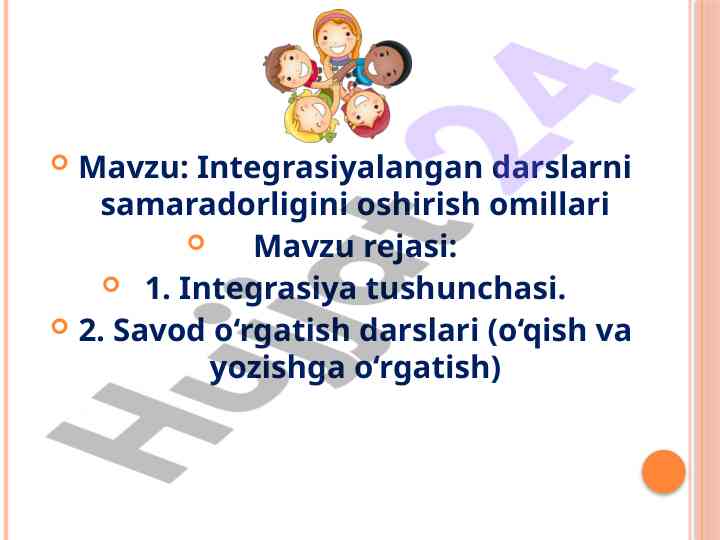 Mavzu: Integrasiyalangan darslarni samaradorligini oshirish omillari

Mavzu rejasi:

1. Integrasiya tushunchasi.

2. Savod o‘rgatish darslari (o‘qish va yozishga o‘rgatish)

Hujjat 24